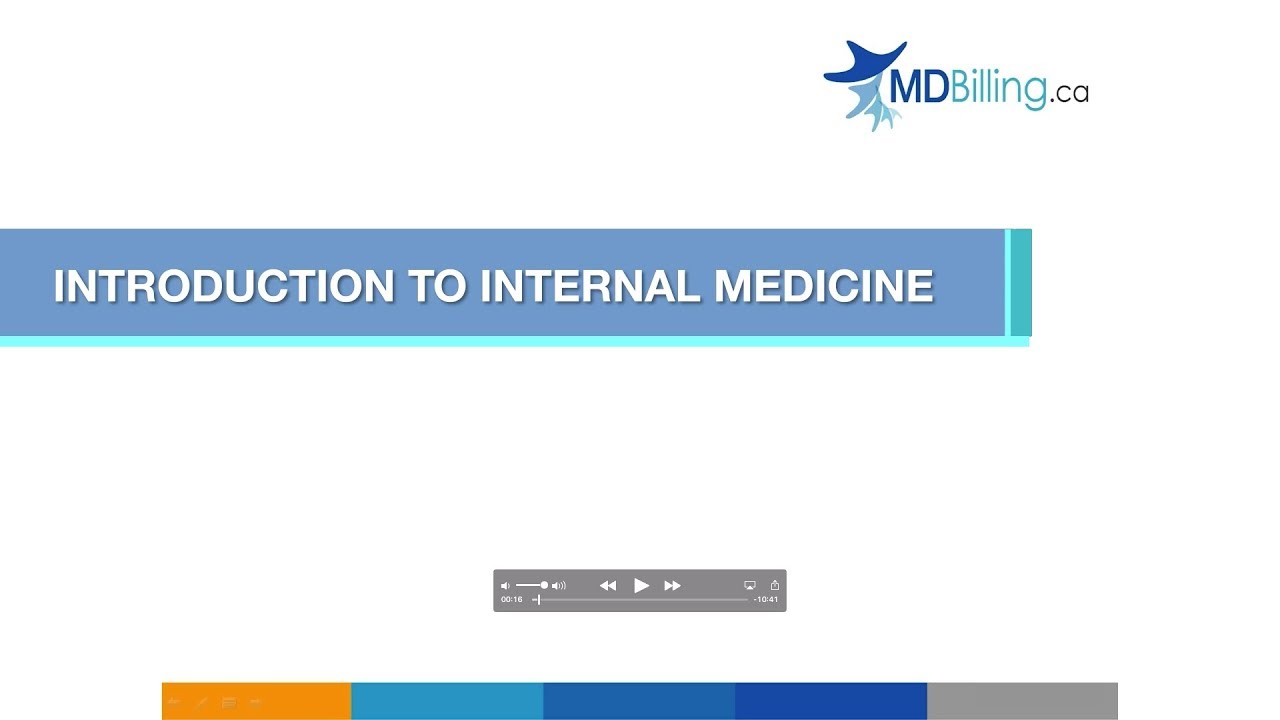 MDBilling.ca

INTRODUCTION TO INTERNAL MEDICINE

00:16

-10:41